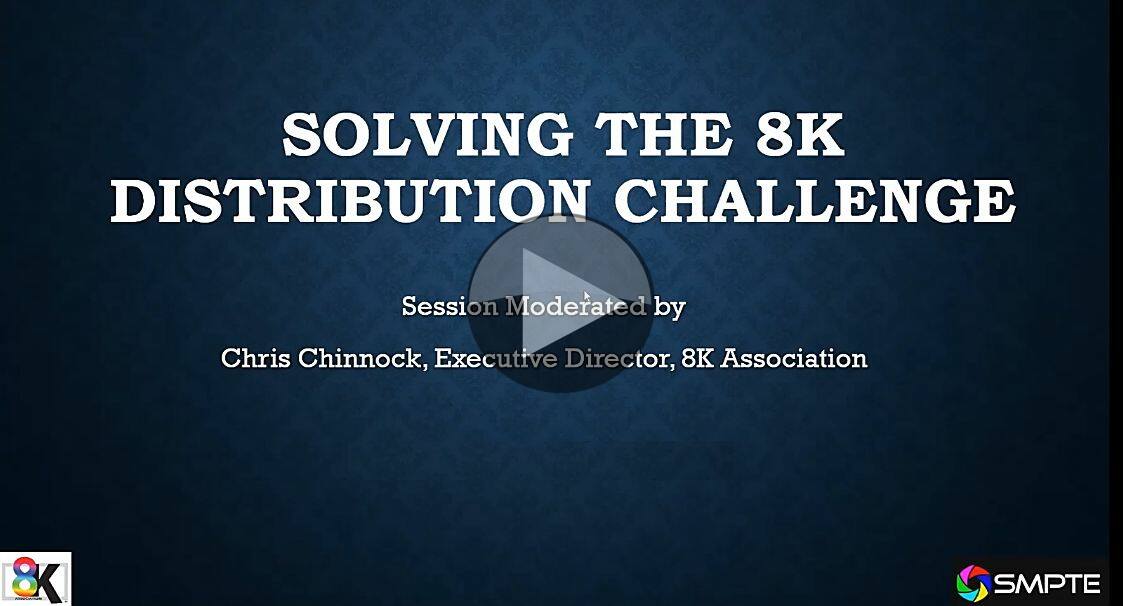 SOLVING THE 8K DISTRIBUTION CHALLENGE

Session Moderated by

Chris Chinnock, Executive Director, 8K Association

8K

SMPTE